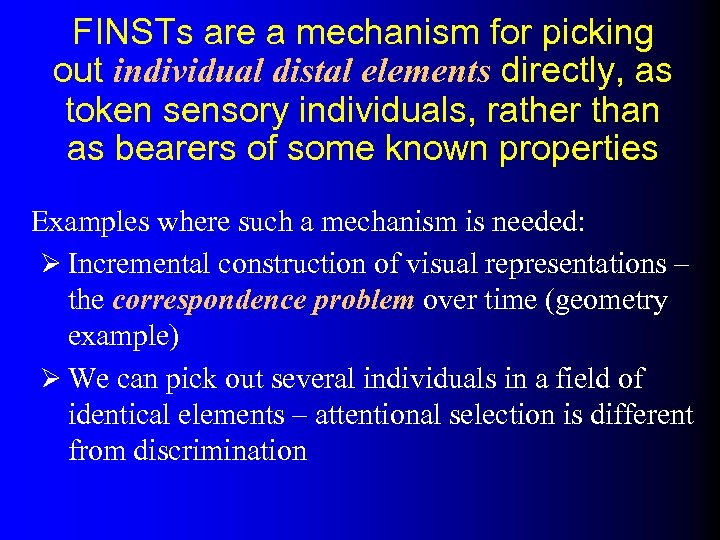 FINSTs are a mechanism for picking out individual distal elements directly, as token sensory individuals, rather than as bearers of some known properties

Examples where such a mechanism is needed:

➢ Incremental construction of visual representations – the correspondence problem over time (geometry example)

➢ We can pick out several individuals in a field of identical elements – attentional selection is different from discrimination